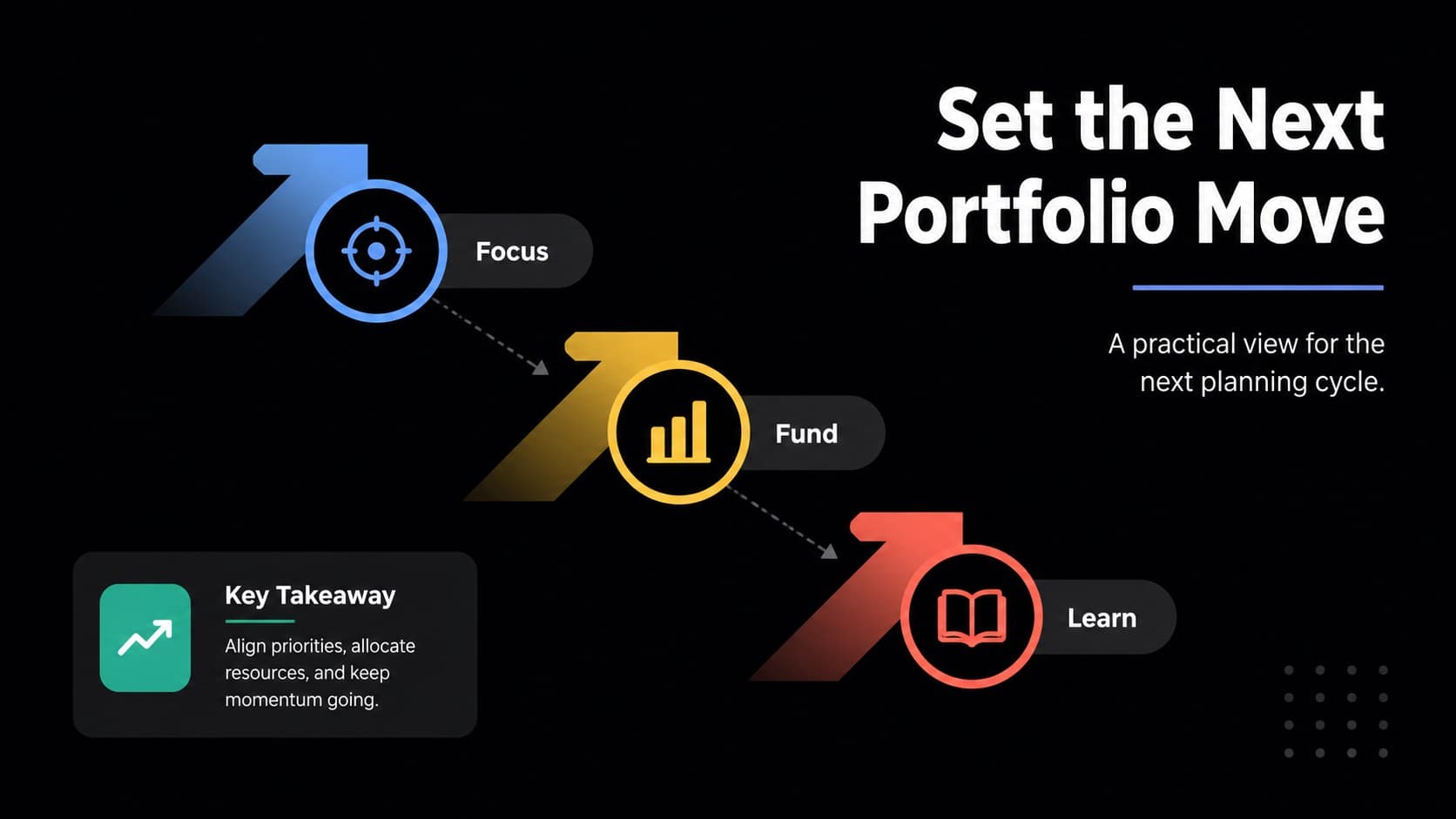 Set the Next Portfolio Move

A practical view for the next planning cycle.

Focus

Fund

Learn

Key Takeaway

Align priorities, allocate resources, and keep momentum going.